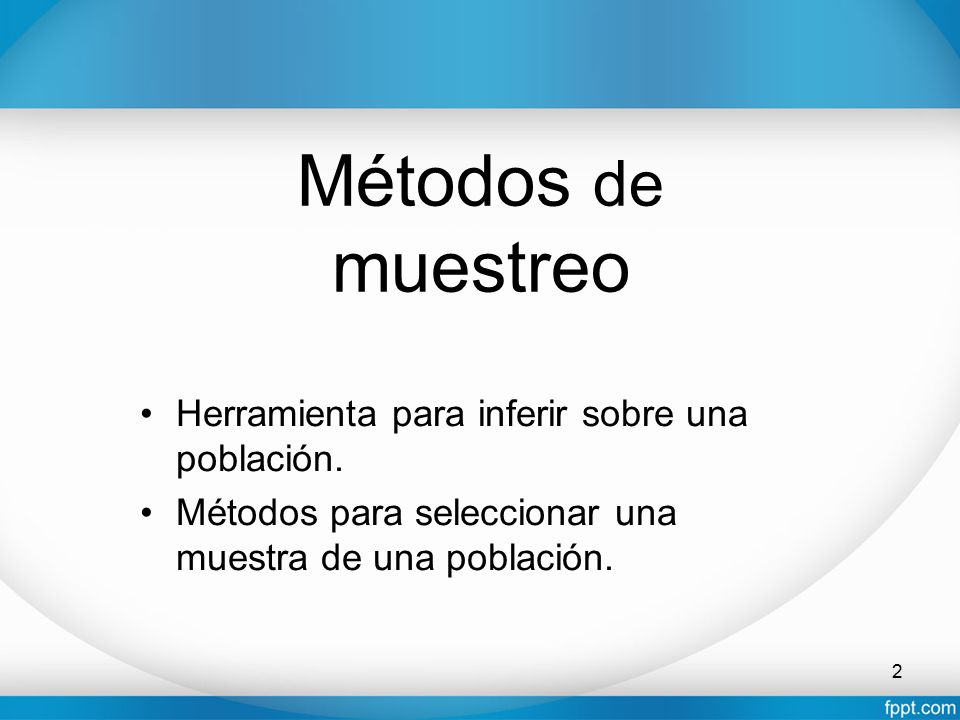 Métodos de muestreo

• Herramienta para inferir sobre una población.
• Métodos para seleccionar una muestra de una población.

2

fppt.com